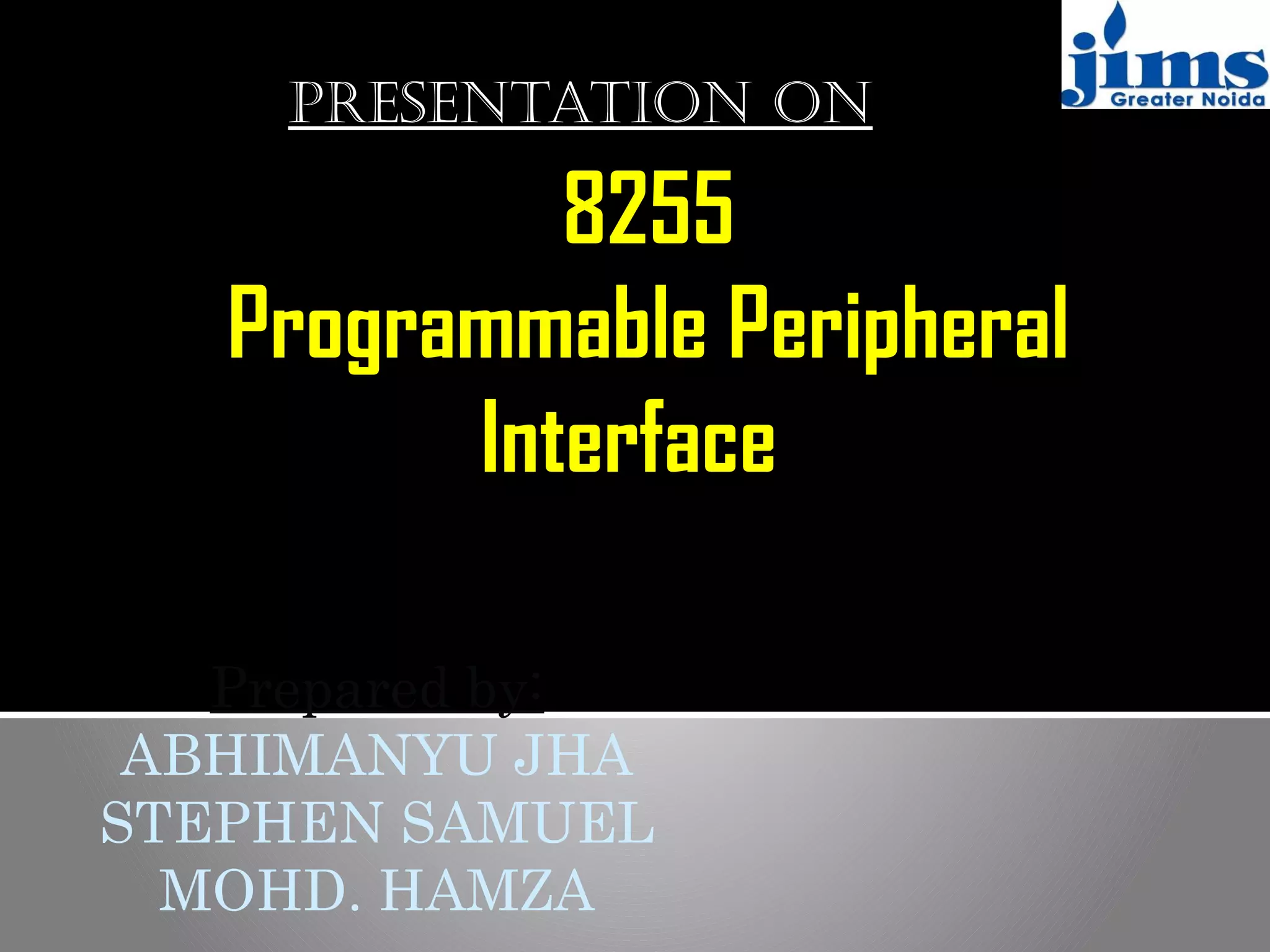 jims
Greater Noida

PRESENTATION ON

8255
Programmable Peripheral Interface

Prepared by:
ABHIMANYU JHA
STEPHEN SAMUEL
MOHD. HAMZA